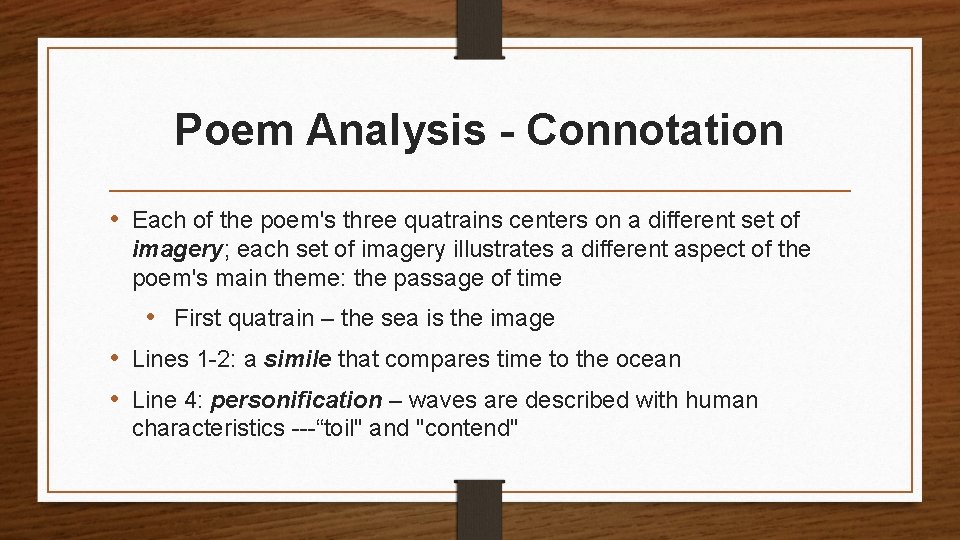 Poem Analysis - Connotation

• Each of the poem's three quatrains centers on a different set of imagery; each set of imagery illustrates a different aspect of the poem's main theme: the passage of time

• First quatrain – the sea is the image

• Lines 1-2: a simile that compares time to the ocean

• Line 4: personification – waves are described with human characteristics ---“toil" and "contend"